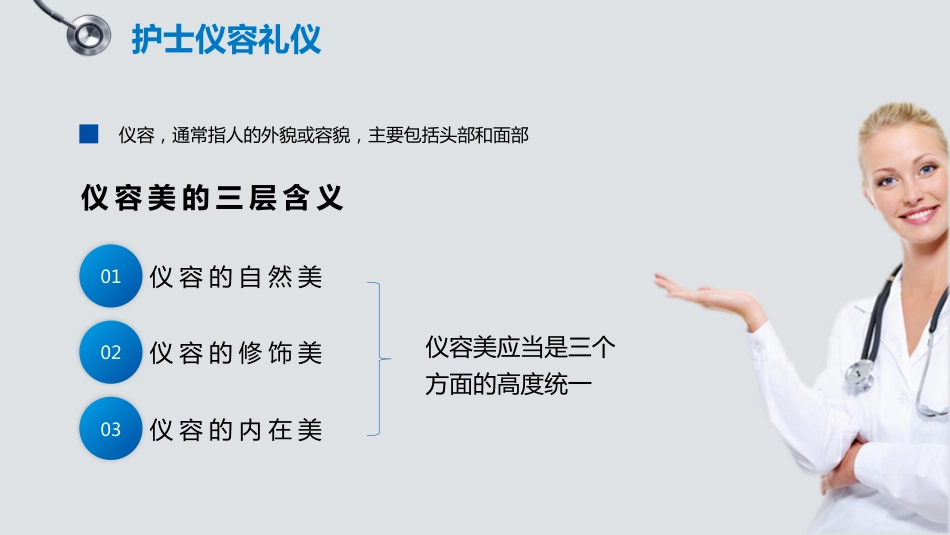 护士仪容礼仪

仪容，通常指人的外貌或容貌，主要包括头部和面部

仪容美的三层含义

01 仪容的自然美

02 仪容的修饰美

03 仪容的内在美

仪容美应当是三个方面的高度统一